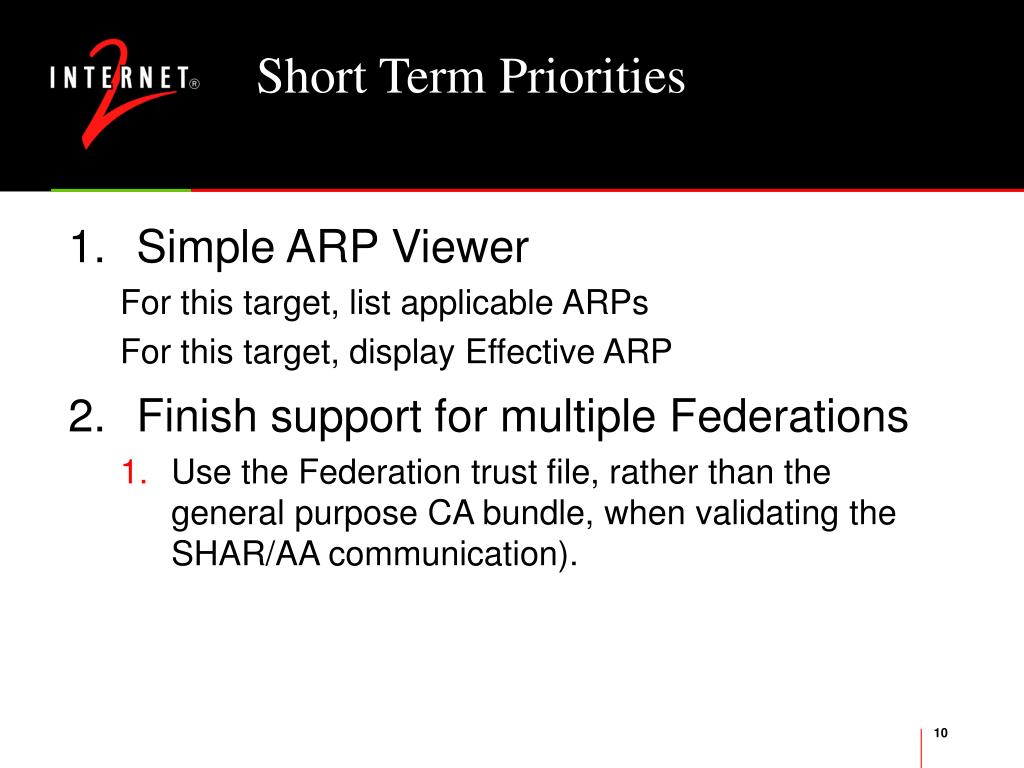 INTERNET® 2

Short Term Priorities

1. Simple ARP Viewer

For this target, list applicable ARPs

For this target, display Effective ARP

2. Finish support for multiple Federations

1. Use the Federation trust file, rather than the general purpose CA bundle, when validating the SHAR/AA communication).

10